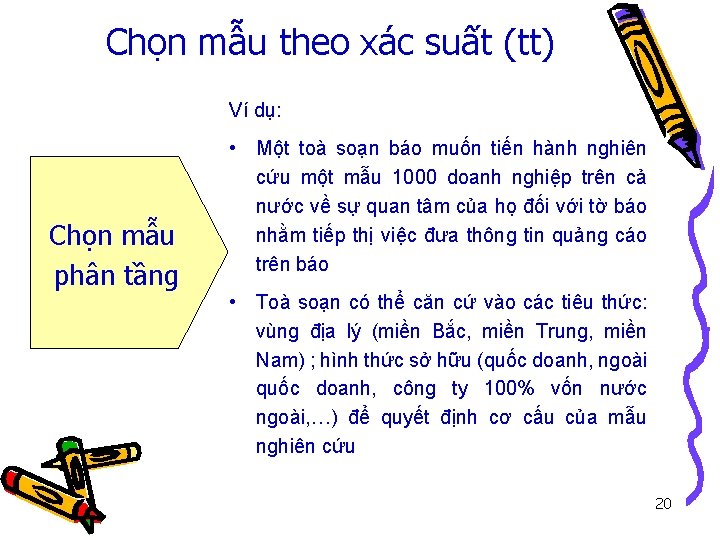 Chọn mẫu theo xác suất (tt)

Chọn mẫu phân tầng

Ví dụ:

• Một toà soạn báo muốn tiến hành nghiên cứu một mẫu 1000 doanh nghiệp trên cả nước về sự quan tâm của họ đối với tờ báo nhằm tiếp thị việc đưa thông tin quảng cáo trên báo

• Toà soạn có thể căn cứ vào các tiêu thức: vùng địa lý (miền Bắc, miền Trung, miền Nam) ; hình thức sở hữu (quốc doanh, ngoài quốc doanh, công ty 100% vốn nước ngoài,…) để quyết định cơ cấu của mẫu nghiên cứu

20